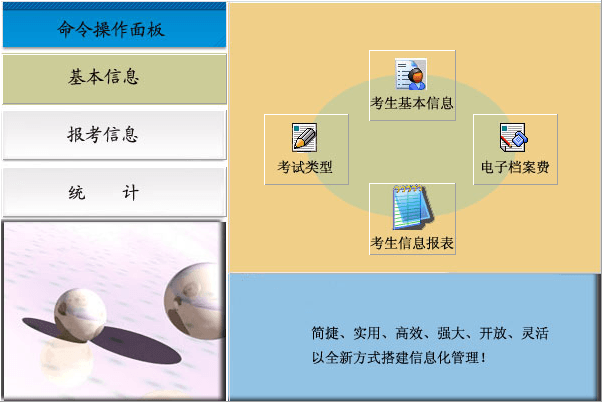 命令操作面板

基本信息

报考信息

统　　计

考生基本信息

考试类型

电子档案费

考生信息报表

简捷、实用、高效、强大、开放、灵活
以全新方式搭建信息化管理！